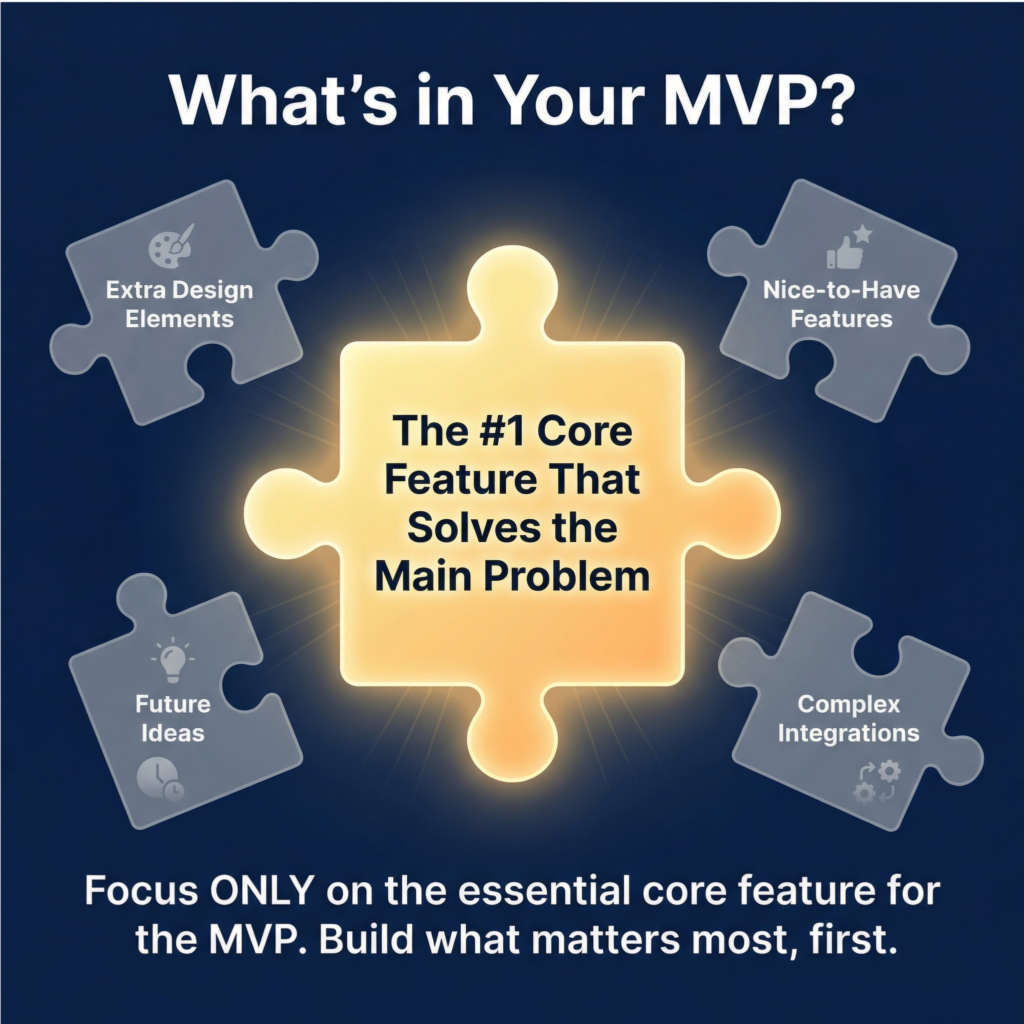 What's in Your MVP?

Extra Design Elements

Nice-to-Have Features

The #1 Core Feature That Solves the Main Problem

Future Ideas

Complex Integrations

Focus ONLY on the essential core feature for the MVP. Build what matters most, first.